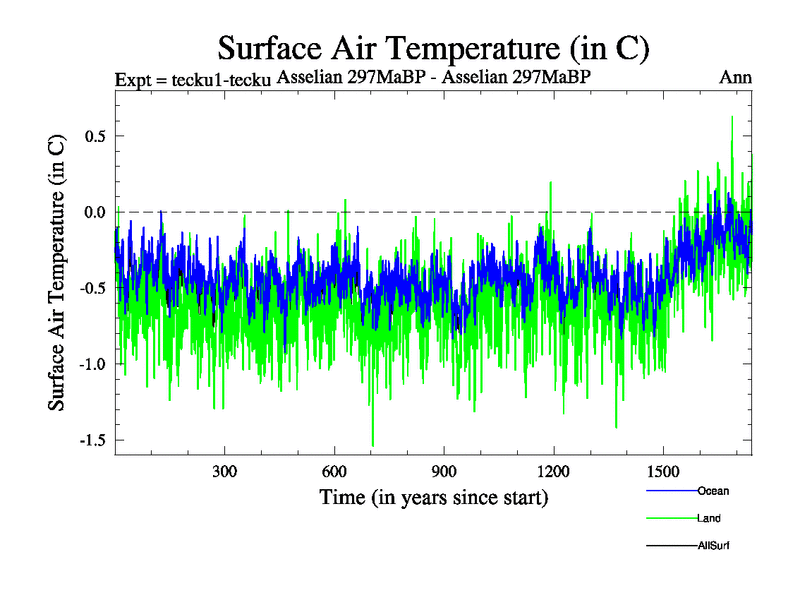 Surface Air Temperature (in C)

Expt = tecku1-tecku Asselian 297MaBP - Asselian 297MaBP Ann

Surface Air Temperature (in C)

0.5
0.0
-0.5
-1.0
-1.5

300 600 900 1200 1500

Time (in years since start)

Ocean
Land
AllSurf